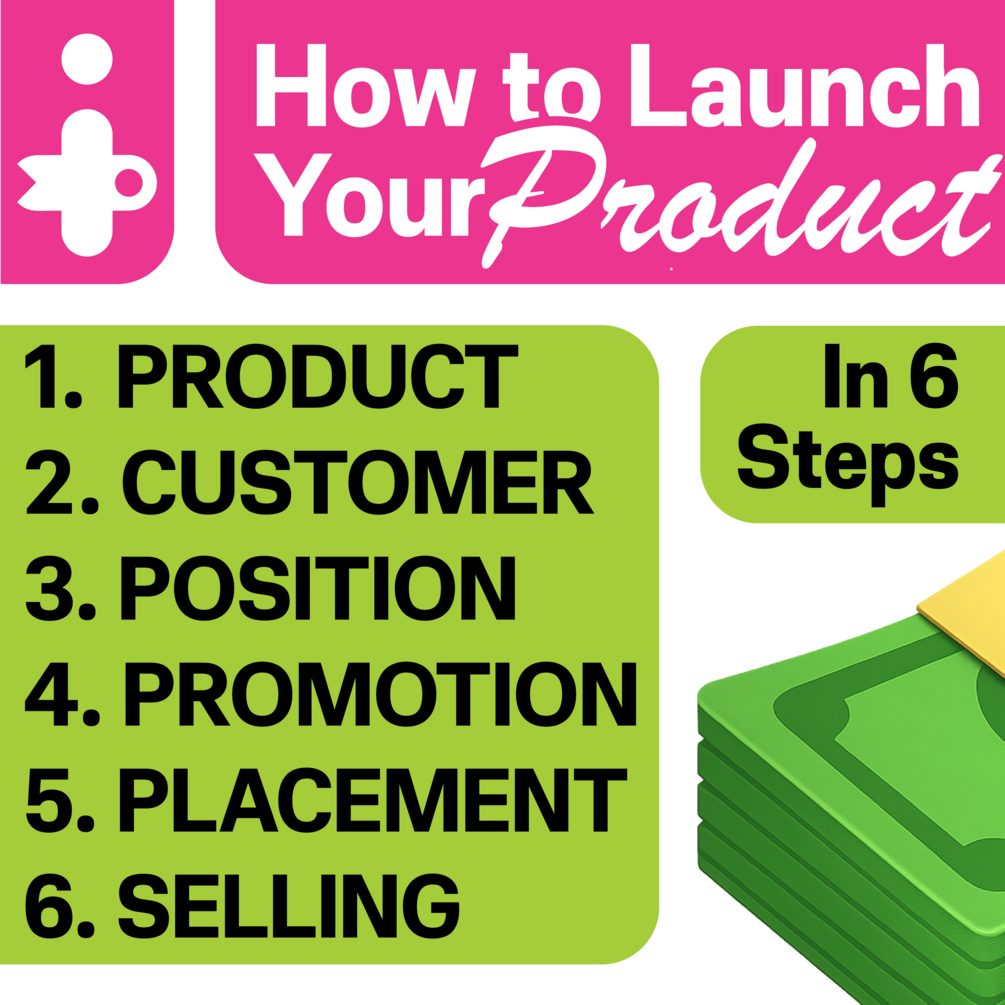 How to Launch Your Product

1. PRODUCT
2. CUSTOMER
3. POSITION
4. PROMOTION
5. PLACEMENT
6. SELLING

In 6 Steps